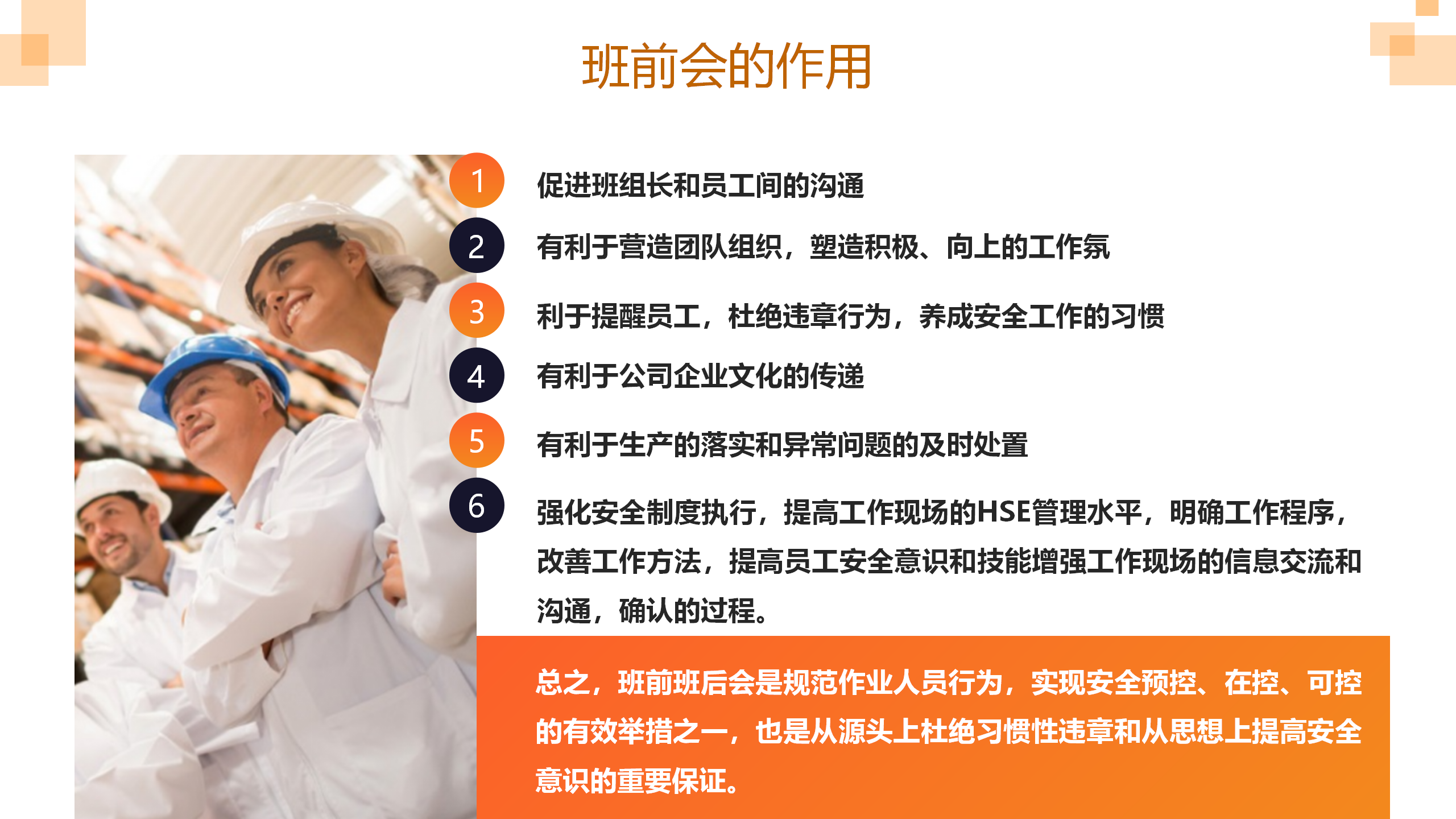 班前会的作用

1 促进班组长和员工间的沟通

2 有利于营造团队组织，塑造积极、向上的工作氛

3 利于提醒员工，杜绝违章行为，养成安全工作的习惯

4 有利于公司企业文化的传递

5 有利于生产的落实和异常问题的及时处置

6 强化安全制度执行，提高工作现场的HSE管理水平，明确工作程序，改善工作方法，提高员工安全意识和技能增强工作现场的信息交流和沟通，确认的过程。

总之，班前班后会是规范作业人员行为，实现安全预控、在控、可控的有效举措之一，也是从源头上杜绝习惯性违章和从思想上提高安全意识的重要保证。